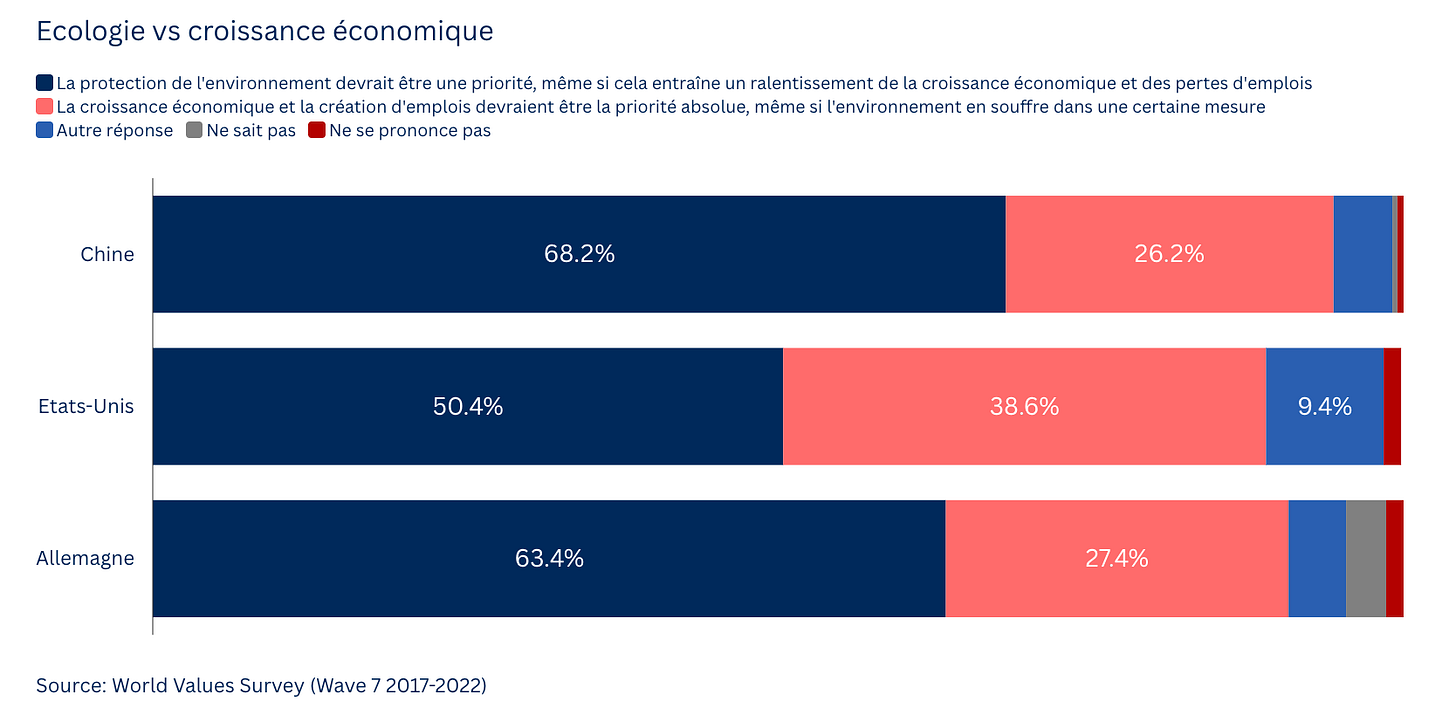 Ecologie vs croissance économique

La protection de l'environnement devrait être une priorité, même si cela entraîne un ralentissement de la croissance économique et des pertes d'emplois
La croissance économique et la création d'emplois devraient être la priorité absolue, même si l'environnement en souffre dans une certaine mesure
Autre réponse
Ne sait pas
Ne se prononce pas

Chine
68.2%
26.2%

Etats-Unis
50.4%
38.6%
9.4%

Allemagne
63.4%
27.4%

Source: World Values Survey (Wave 7 2017-2022)